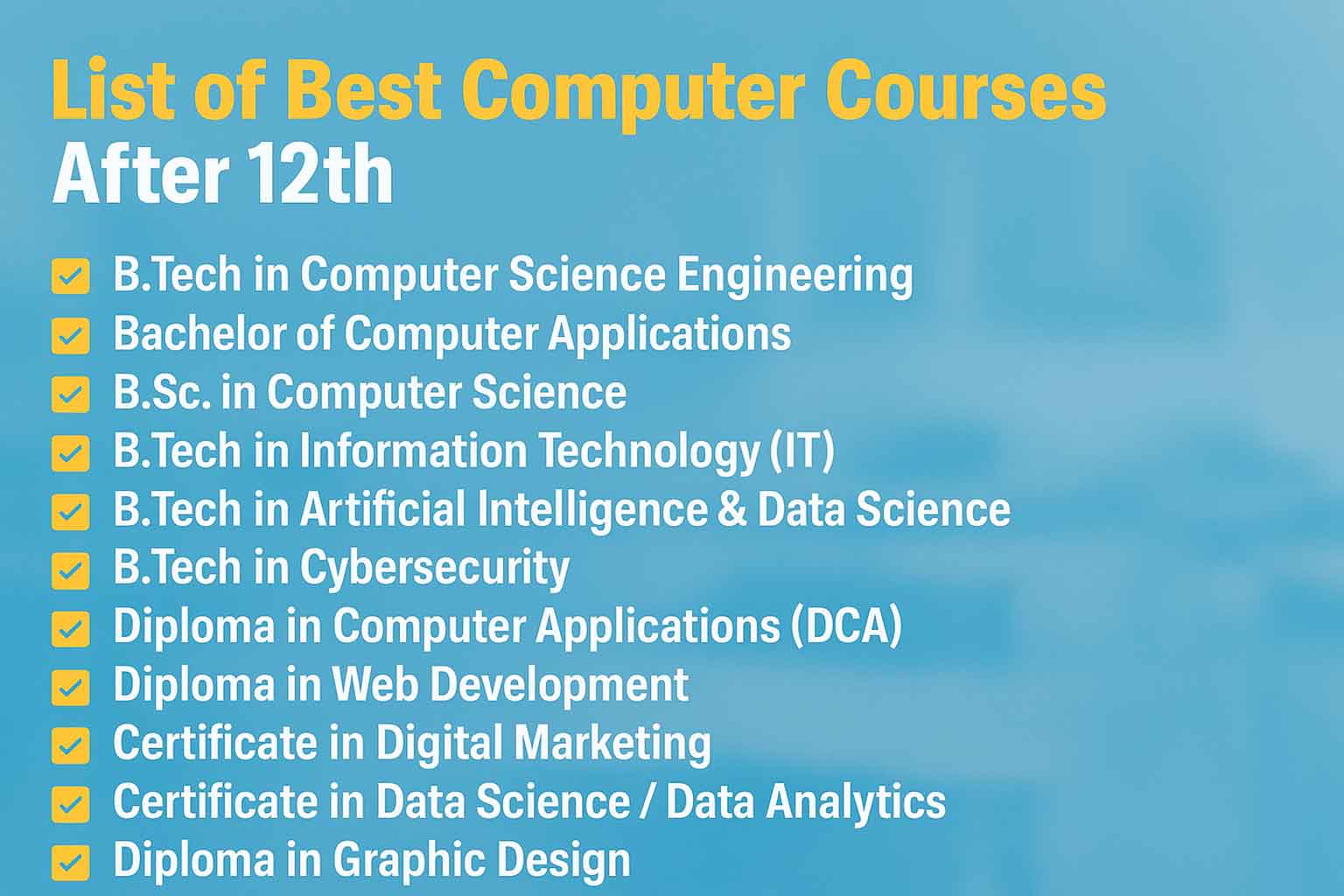 List of Best Computer Courses
After 12th

B.Tech in Computer Science Engineering
Bachelor of Computer Applications
B.Sc. in Computer Science
B.Tech in Information Technology (IT)
B.Tech in Artificial Intelligence & Data Science
B.Tech in Cybersecurity
Diploma in Computer Applications (DCA)
Diploma in Web Development
Certificate in Digital Marketing
Certificate in Data Science / Data Analytics
Diploma in Graphic Design